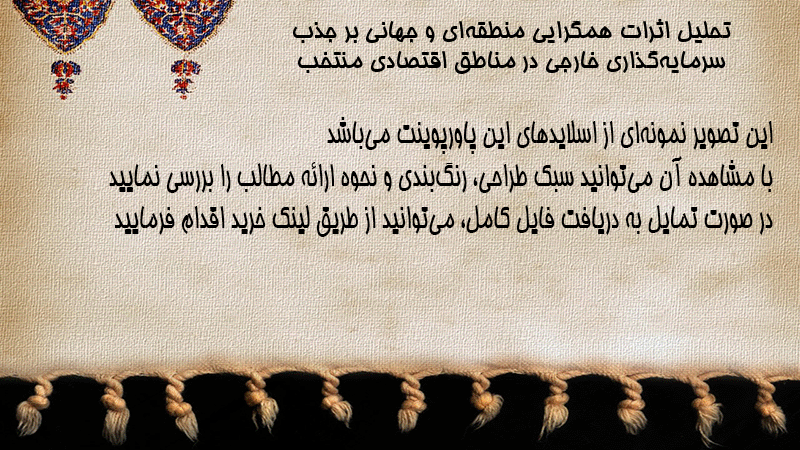 تحلیل اثرات همگرایی منطقه‌ای و جهانی بر جذب سرمایه‌گذاری خارجی در مناطق اقتصادی منتخب

این تصویر نمونه‌ای از اسلایدهای این پاورپوینت می‌باشد
با مشاهده آن می‌توانید سبک طراحی، رنگ‌بندی و نحوه ارائه مطالب را بررسی نمایید
در صورت تمایل به دریافت فایل کامل، می‌توانید از طریق لینک خرید اقدام فرمایید